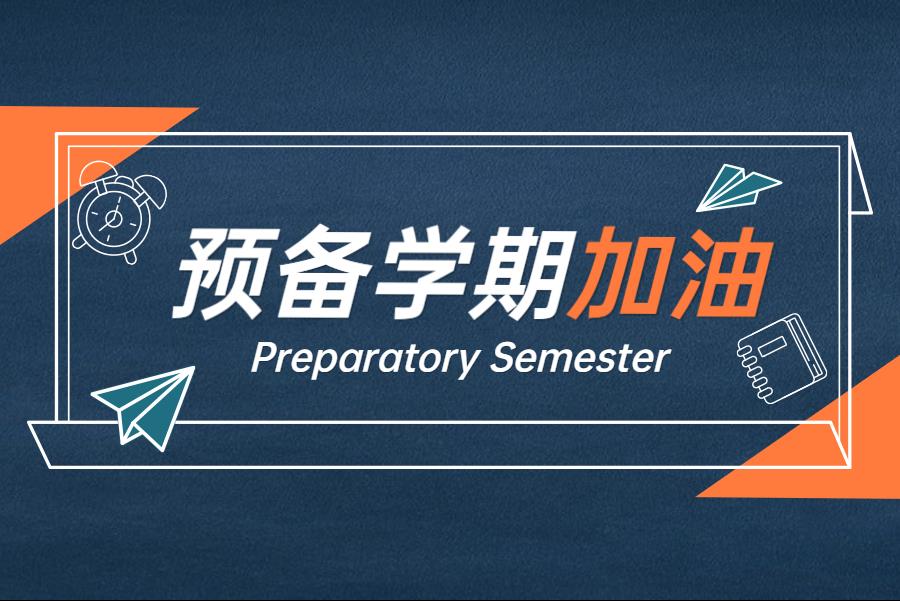 预备学期加油
Preparatory Semester